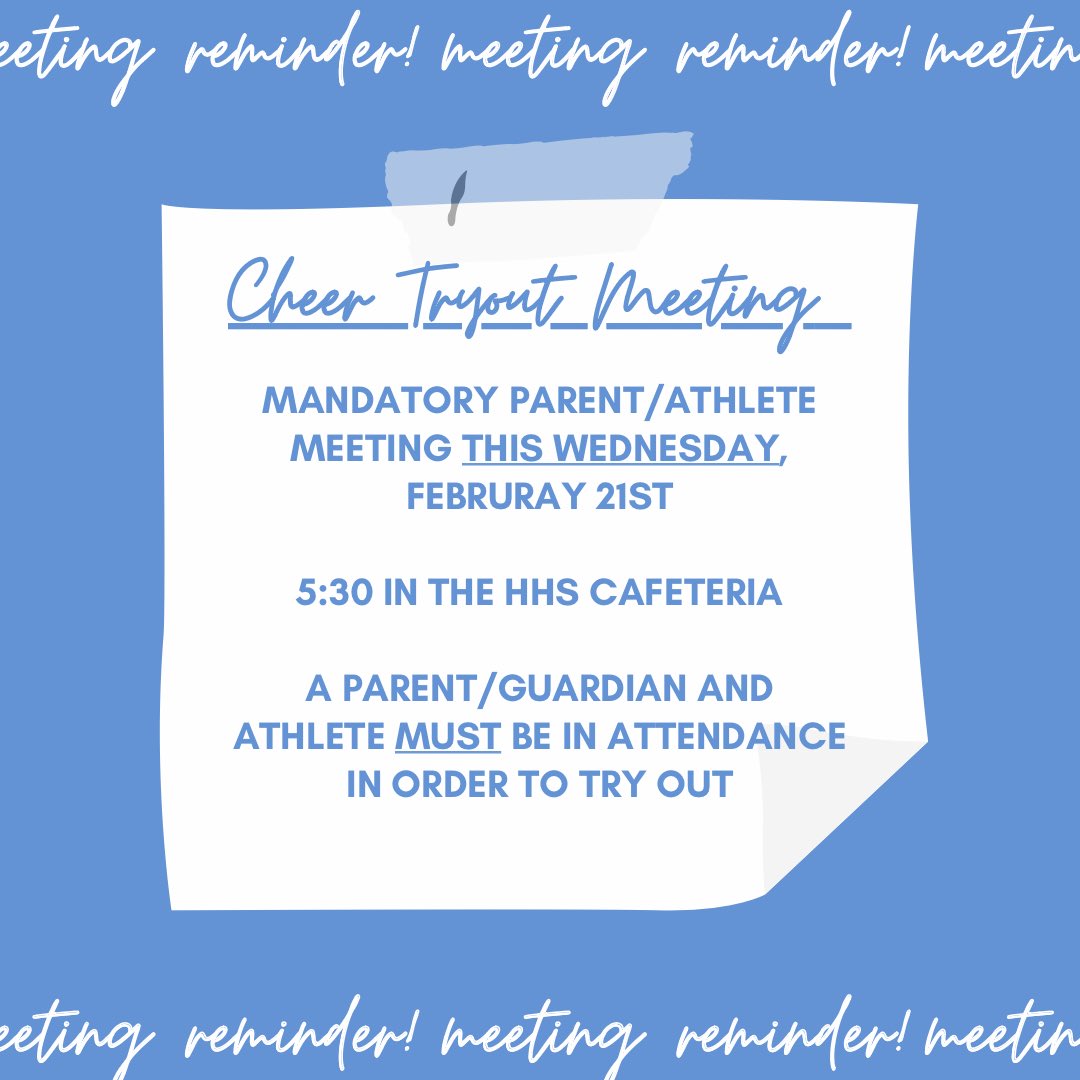 eeting reminder! meeting reminder! meetin

Cheer Tryout Meeting

MANDATORY PARENT/ATHLETE MEETING THIS WEDNESDAY, FEBRURAY 21ST

5:30 IN THE HHS CAFETERIA

A PARENT/GUARDIAN AND ATHLETE MUST BE IN ATTENDANCE IN ORDER TO TRY OUT

eeting reminder! meeting reminder! meetin